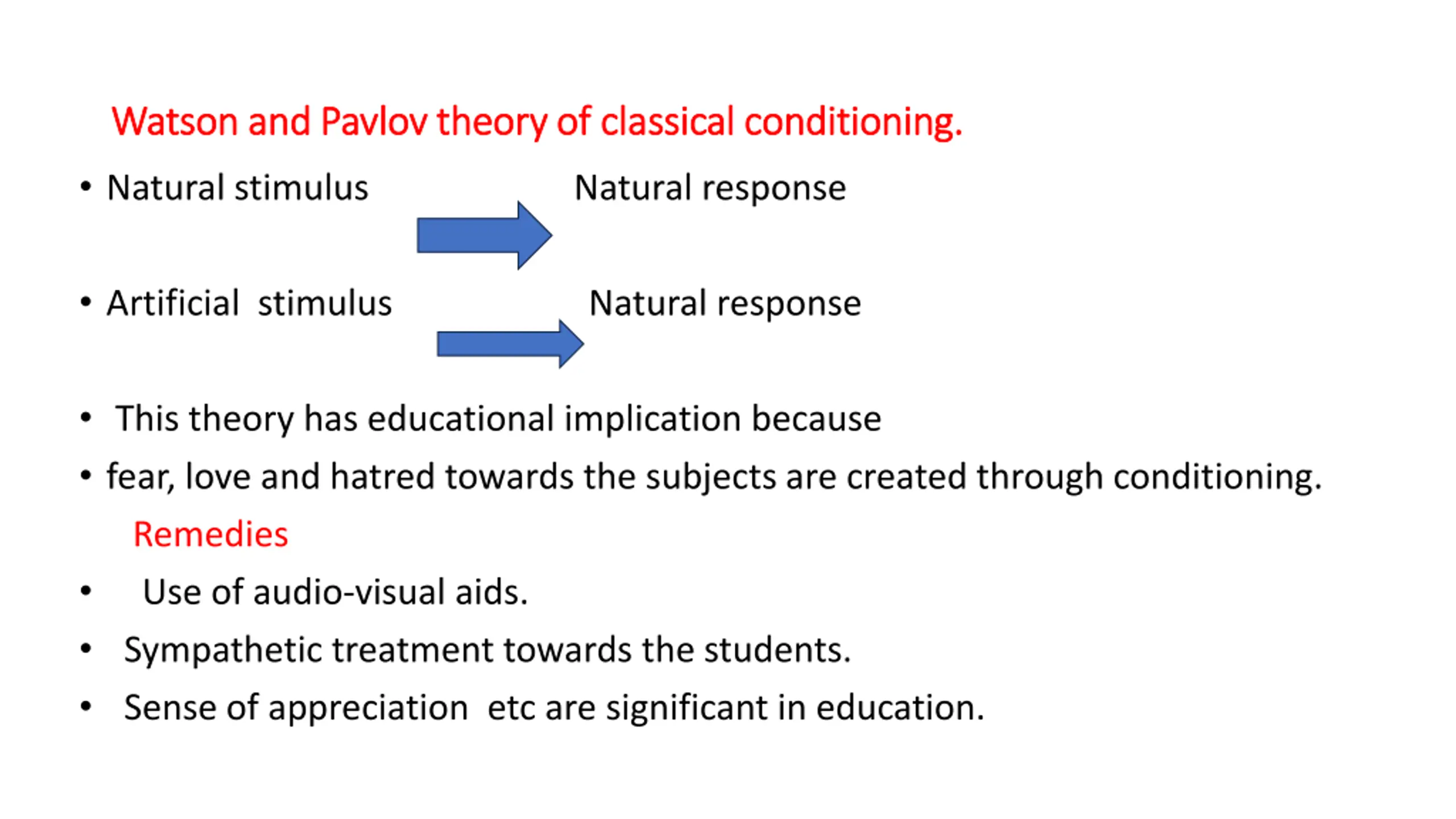 Watson and Pavlov theory of classical conditioning.

• Natural stimulus Natural response

• Artificial stimulus Natural response

• This theory has educational implication because

• fear, love and hatred towards the subjects are created through conditioning.

Remedies

• Use of audio-visual aids.

• Sympathetic treatment towards the students.

• Sense of appreciation etc are significant in education.